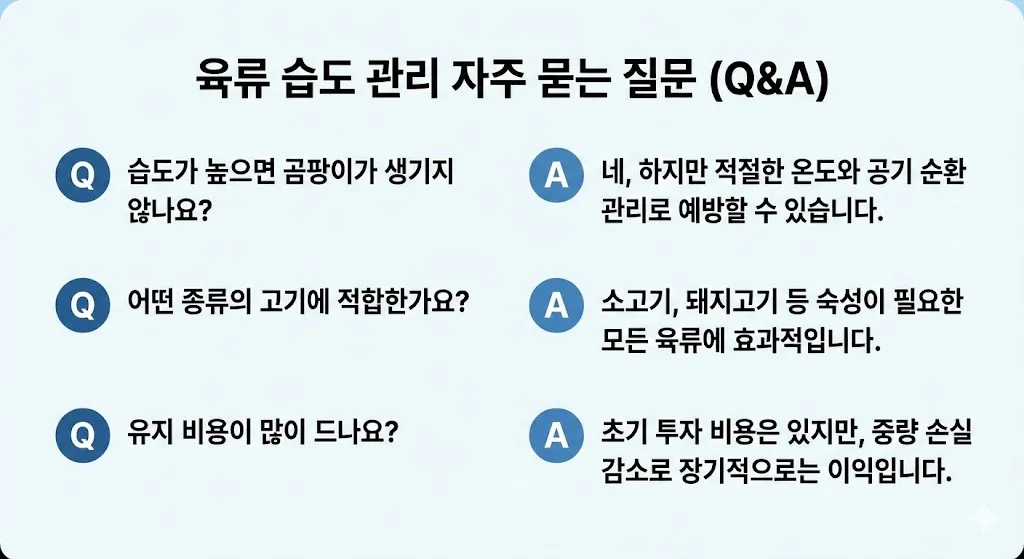 육류 습도 관리 자주 묻는 질문 (Q&A)

Q 습도가 높으면 곰팡이가 생기지 않나요?

A 네, 하지만 적절한 온도와 공기 순환 관리로 예방할 수 있습니다.

Q 어떤 종류의 고기에 적합한가요?

A 소고기, 돼지고기 등 숙성이 필요한 모든 육류에 효과적입니다.

Q 유지 비용이 많이 드나요?

A 초기 투자 비용은 있지만, 중량 손실 감소로 장기적으로는 이익입니다.